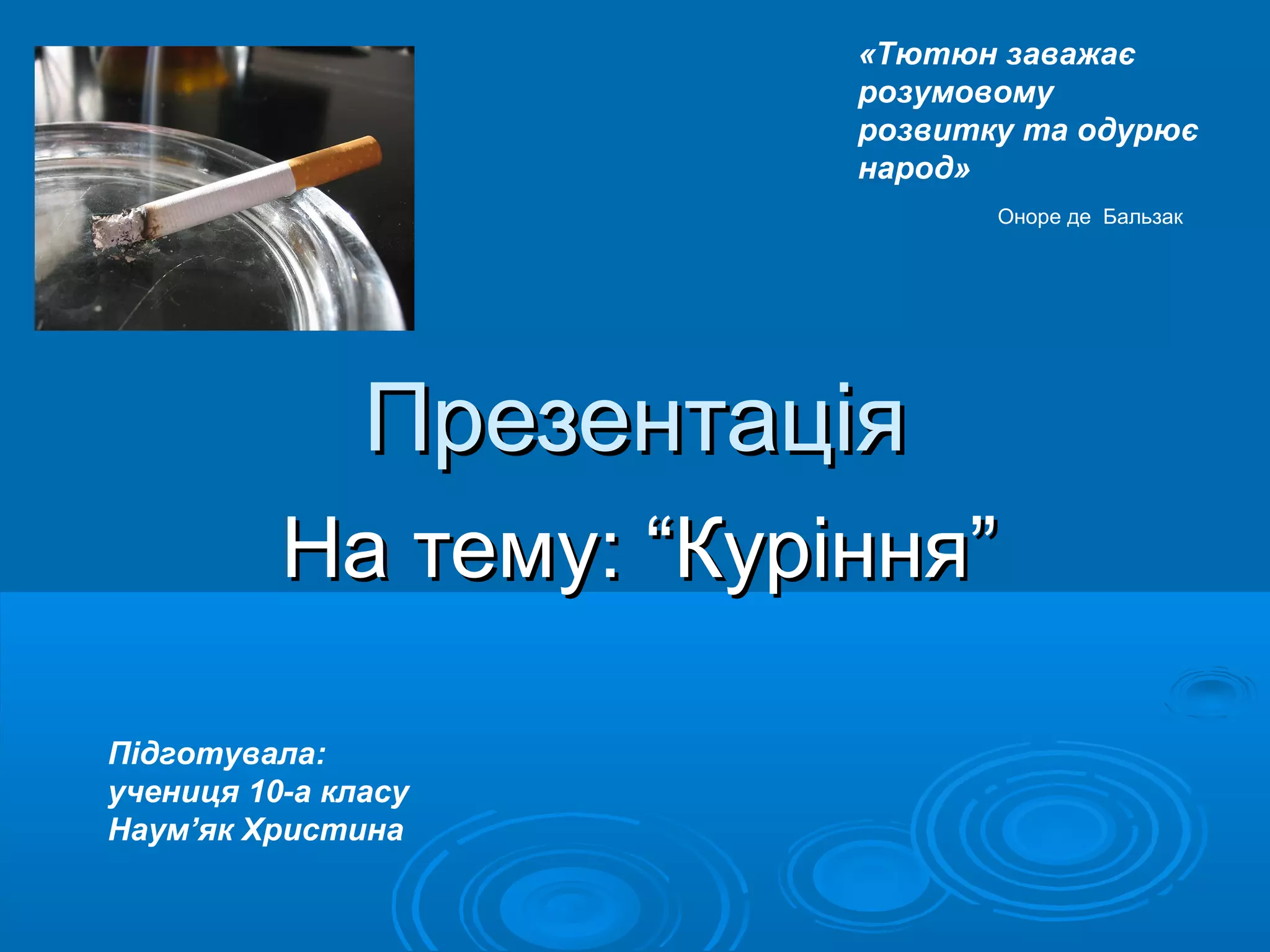 «Тютюн заважає розумовому розвитку та одурює народ»

Оноре де Бальзак

Презентація

На тему: “Куріння”

Підготувала:
учениця 10-а класу
Наум’як Христина